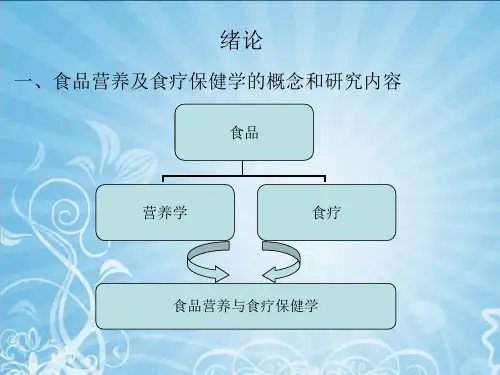 绪论

一、食品营养及食疗保健学的概念和研究内容

食品

营养学

食疗

食品营养与食疗保健学